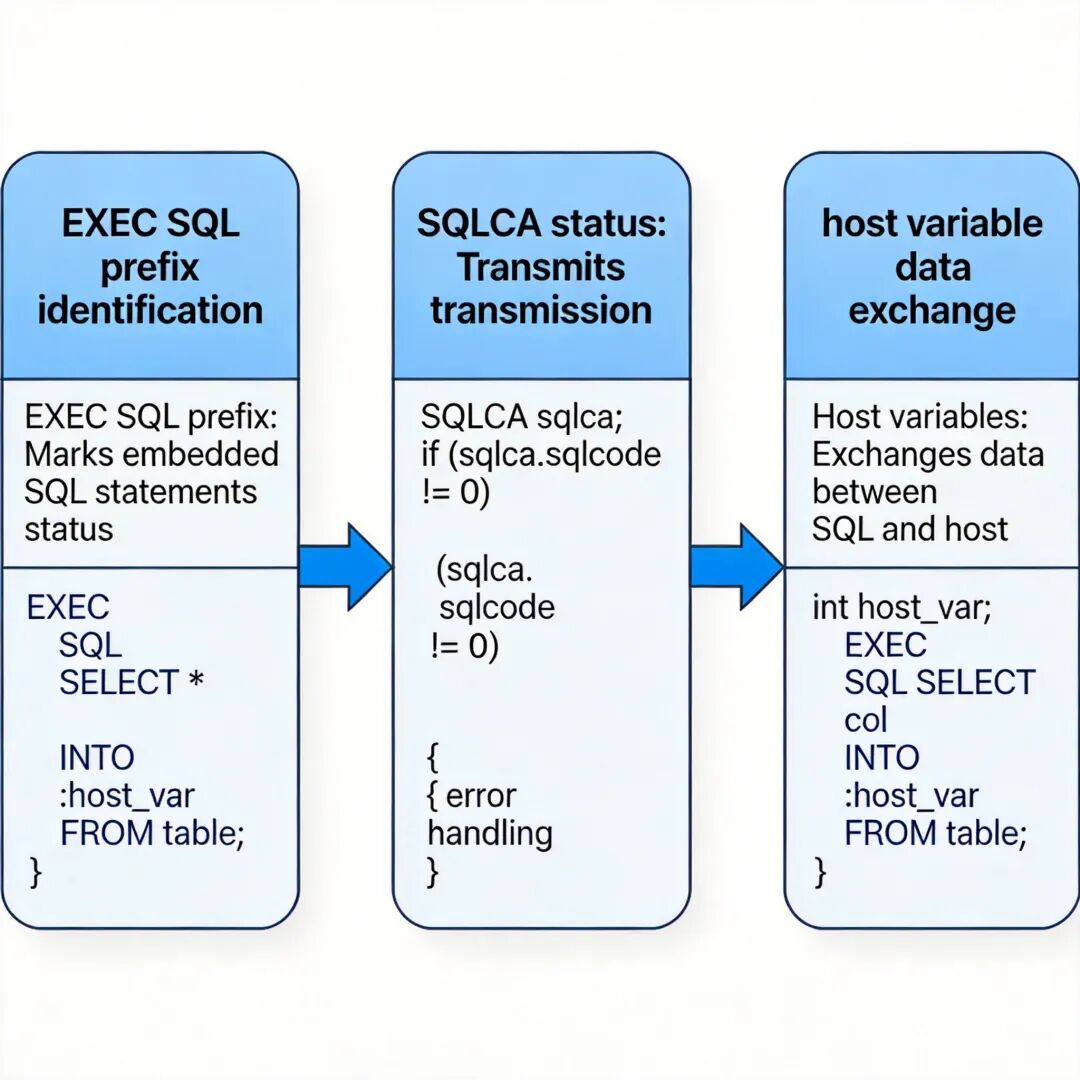 EXEC SQL prefix identification

EXEC SQL prefix: Marks embedded SQL statements status

EXEC
SQL
SELECT *

INTO
:host_var
FROM table;
}

SQLCA status: Transmits transmission

SQLCA sqlca;
if (sqlca.sqlcode != 0)

(sqlca.
sqlcode
!= 0)

{
{ error
handling
}

host variable data exchange

Host variables: Exchanges data between SQL and host

int host_var;
EXEC
SQL SELECT
col
INTO
:host_var
FROM table;
}